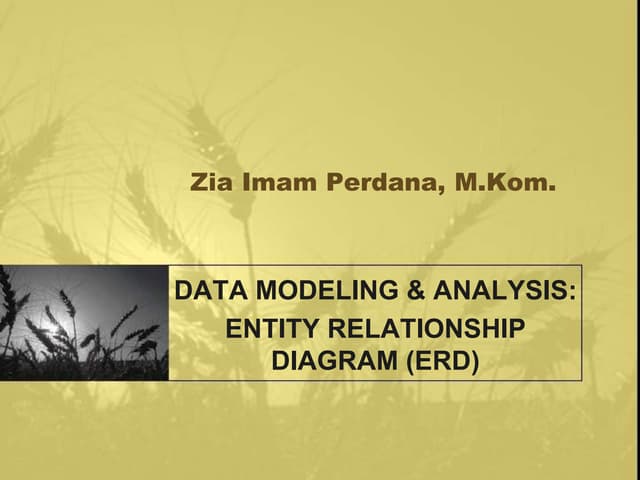 Zia Imam Perdana, M.Kom.

DATA MODELING & ANALYSIS: ENTITY RELATIONSHIP DIAGRAM (ERD)